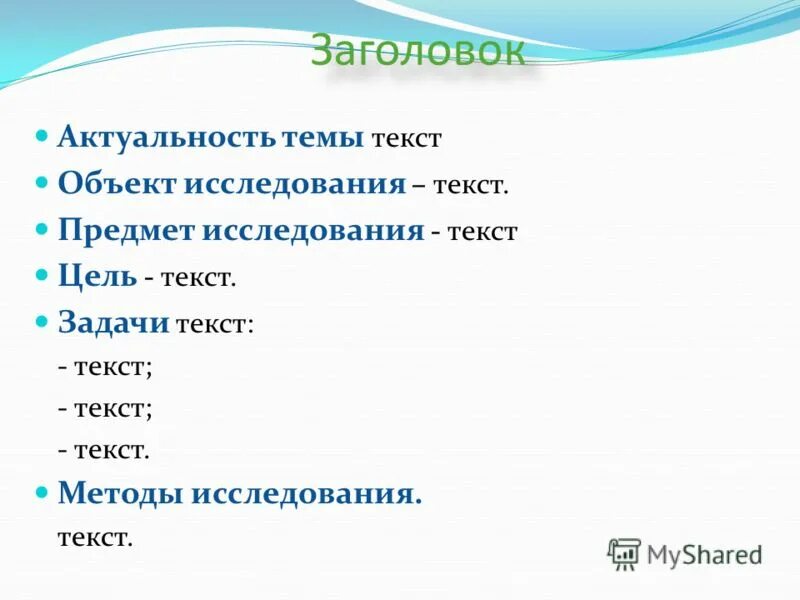 Заголовок

Актуальность темы текст
Объект исследования – текст.
Предмет исследования - текст
Цель - текст.
Задачи текст:
- текст;
- текст;
- текст.
Методы исследования.
текст.

MyShared